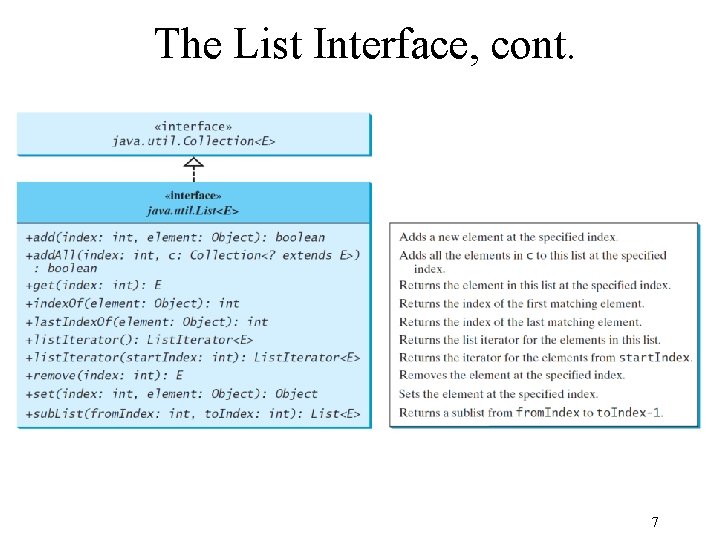 The List Interface, cont.

«interface»
java.util.Collection<E>

«interface»
java.util.List<E>

+add(index: int, element: Object): boolean
+addAll(index: int, c: Collection<? extends E>) : boolean
+get(index: int): E
+indexOf(element: Object): int
+lastIndexOf(element: Object): int
+listIterator(): ListIterator<E>
+listIterator(startIndex: int): ListIterator<E>
+remove(index: int): E
+set(index: int, element: Object): Object
+subList(fromIndex: int, toIndex: int): List<E>

Adds a new element at the specified index.
Adds all the elements in c to this list at the specified index.
Returns the element in this list at the specified index.
Returns the index of the first matching element.
Returns the index of the last matching element.
Returns the list iterator for the elements in this list.
Returns the iterator for the elements from startIndex.
Removes the element at the specified index.
Sets the element at the specified index.
Returns a sublist from fromIndex to toIndex-1.

7